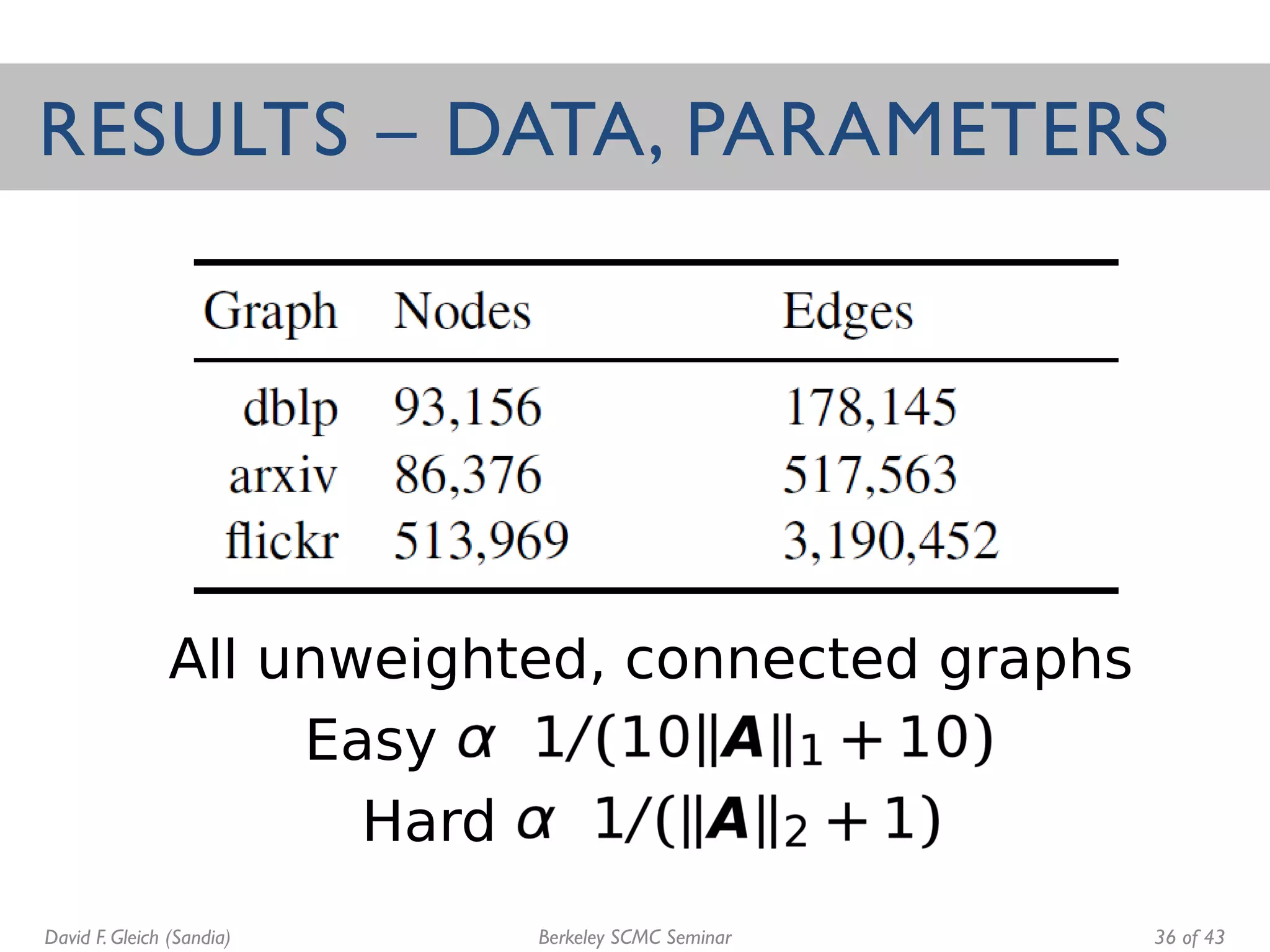 RESULTS – DATA, PARAMETERS

| Graph | Nodes | Edges |
|---|---|---|
| dblp | 93,156 | 178,145 |
| arxiv | 86,376 | 517,563 |
| flickr | 513,969 | 3,190,452 |

All unweighted, connected graphs

Easy $\alpha$ $1/(10\|\boldsymbol{A}\|_1 + 10)$

Hard $\alpha$ $1/(\|\boldsymbol{A}\|_2 + 1)$

David F. Gleich (Sandia)

Berkeley SCMC Seminar

36 of 43